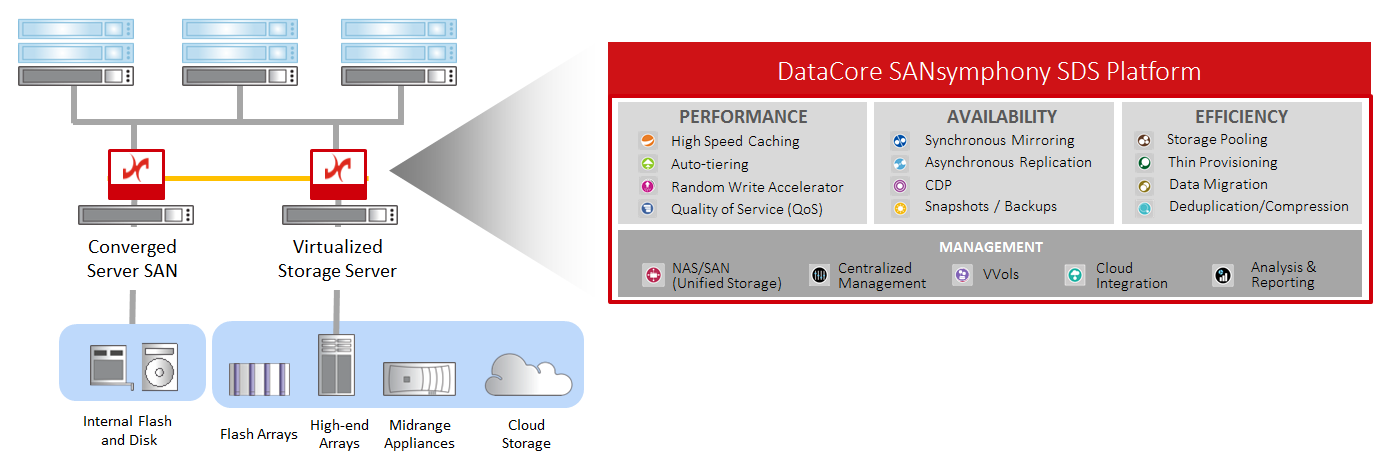 Converged Server SAN

Virtualized Storage Server

Internal Flash and Disk

Flash Arrays

High-end Arrays

Midrange Appliances

Cloud Storage

DataCore SANsymphony SDS Platform

PERFORMANCE
High Speed Caching
Auto-tiering
Random Write Accelerator
Quality of Service (QoS)

AVAILABILITY
Synchronous Mirroring
Asynchronous Replication
CDP
Snapshots / Backups

EFFICIENCY
Storage Pooling
Thin Provisioning
Data Migration
Deduplication/Compression

MANAGEMENT
NAS/SAN (Unified Storage)
Centralized Management
VVols
Cloud Integration
Analysis & Reporting